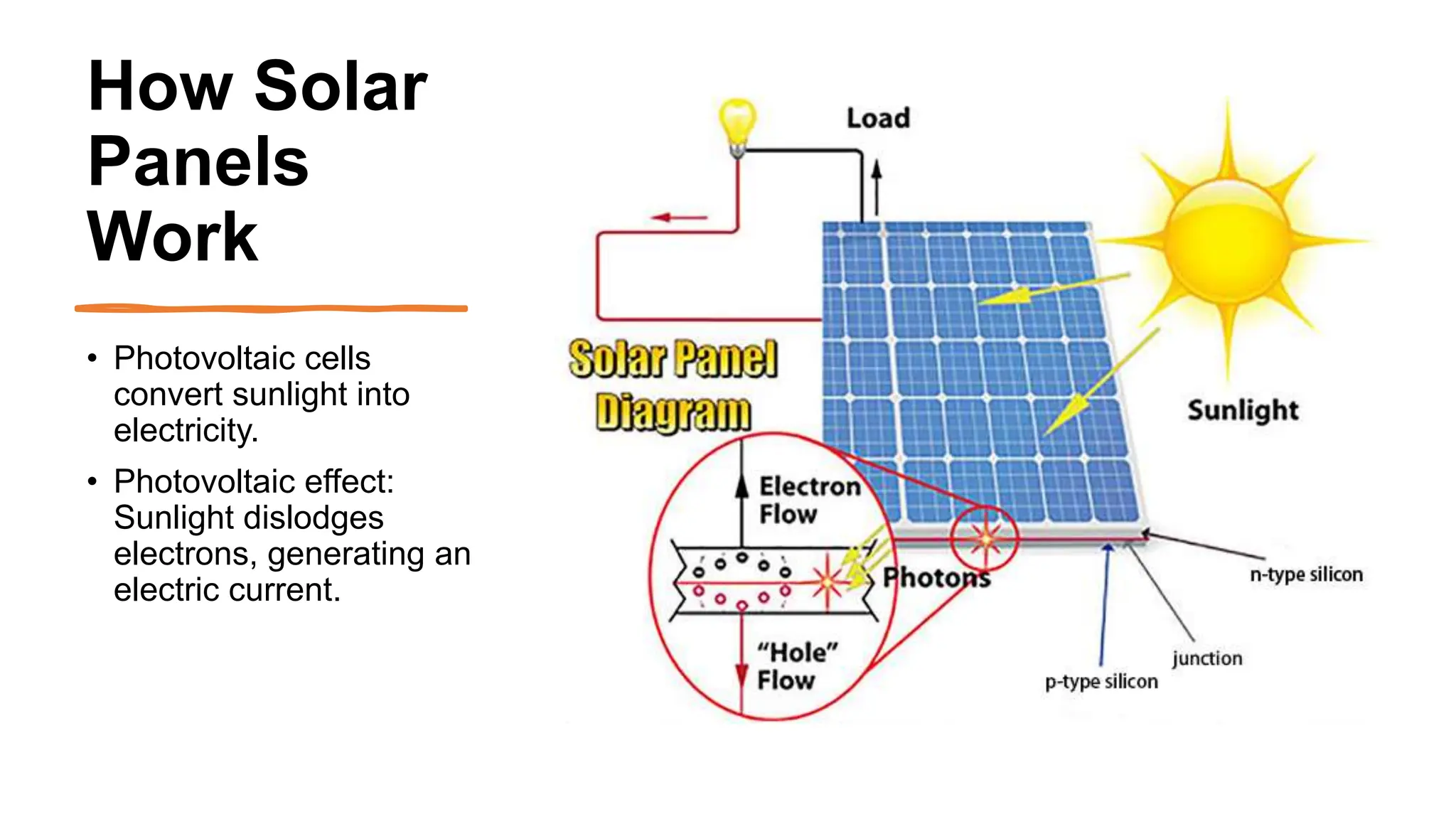 How Solar Panels Work

• Photovoltaic cells convert sunlight into electricity.

• Photovoltaic effect: Sunlight dislodges electrons, generating an electric current.

Load

Solar Panel Diagram

Sunlight

Electron Flow

Photons

"Hole" Flow

n-type silicon

junction

p-type silicon